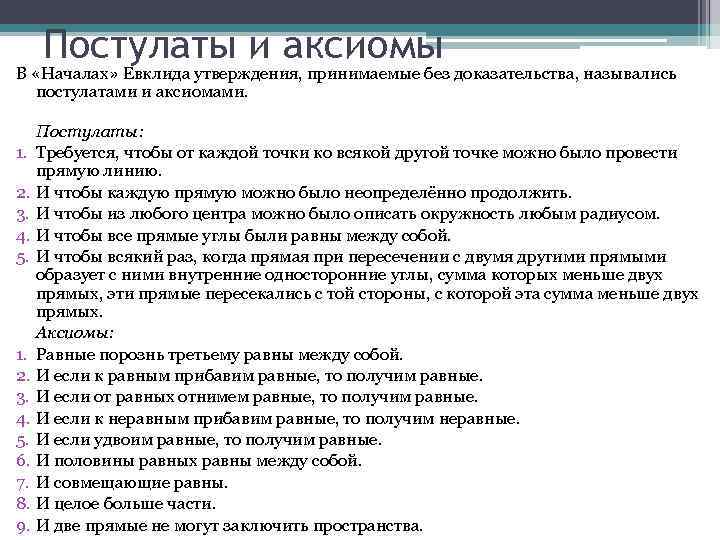 Постулаты и аксиомы

В «Началах» Евклида утверждения, принимаемые без доказательства, назывались постулатами и аксиомами.

Постулаты:

1. Требуется, чтобы от каждой точки ко всякой другой точке можно было провести прямую линию.
2. И чтобы каждую прямую можно было неопределённо продолжить.
3. И чтобы из любого центра можно было описать окружность любым радиусом.
4. И чтобы все прямые углы были равны между собой.
5. И чтобы всякий раз, когда прямая при пересечении с двумя другими прямыми образует с ними внутренние односторонние углы, сумма которых меньше двух прямых, эти прямые пересекались с той стороны, с которой эта сумма меньше двух прямых.

Аксиомы:

1. Равные порознь третьему равны между собой.
2. И если к равным прибавим равные, то получим равные.
3. И если от равных отнимем равные, то получим равные.
4. И если к неравным прибавим равные, то получим неравные.
5. И если удвоим равные, то получим равные.
6. И половины равных равны между собой.
7. И совмещающие равны.
8. И целое больше части.
9. И две прямые не могут заключить пространства.